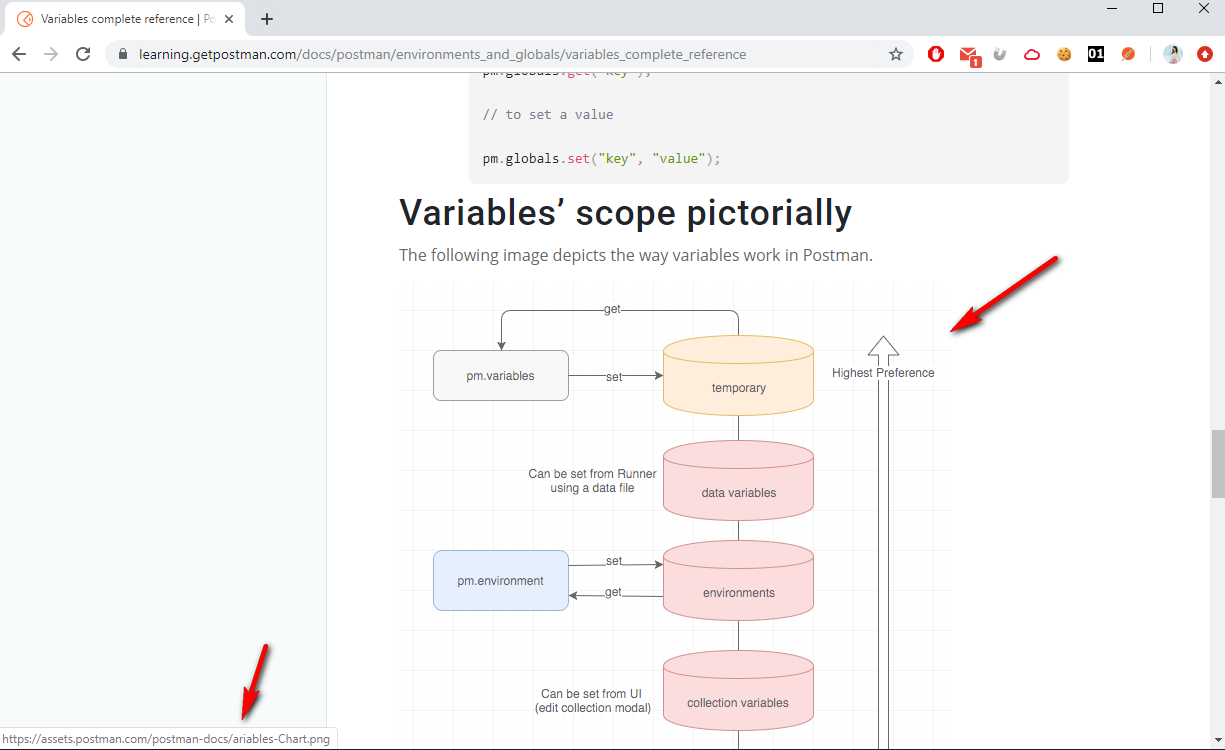 Variables complete reference | Po

learning.getpostman.com/docs/postman/environments_and_globals/variables_complete_reference

pm.globals.get("key");

// to set a value

pm.globals.set("key", "value");

Variables' scope pictorially

The following image depicts the way variables work in Postman.

get

pm.variables

set

temporary

Highest Preference

Can be set from Runner using a data file

data variables

pm.environment

set

get

environments

Can be set from UI (edit collection modal)

collection variables

https://assets.postman.com/postman-docs/ariables-Chart.png